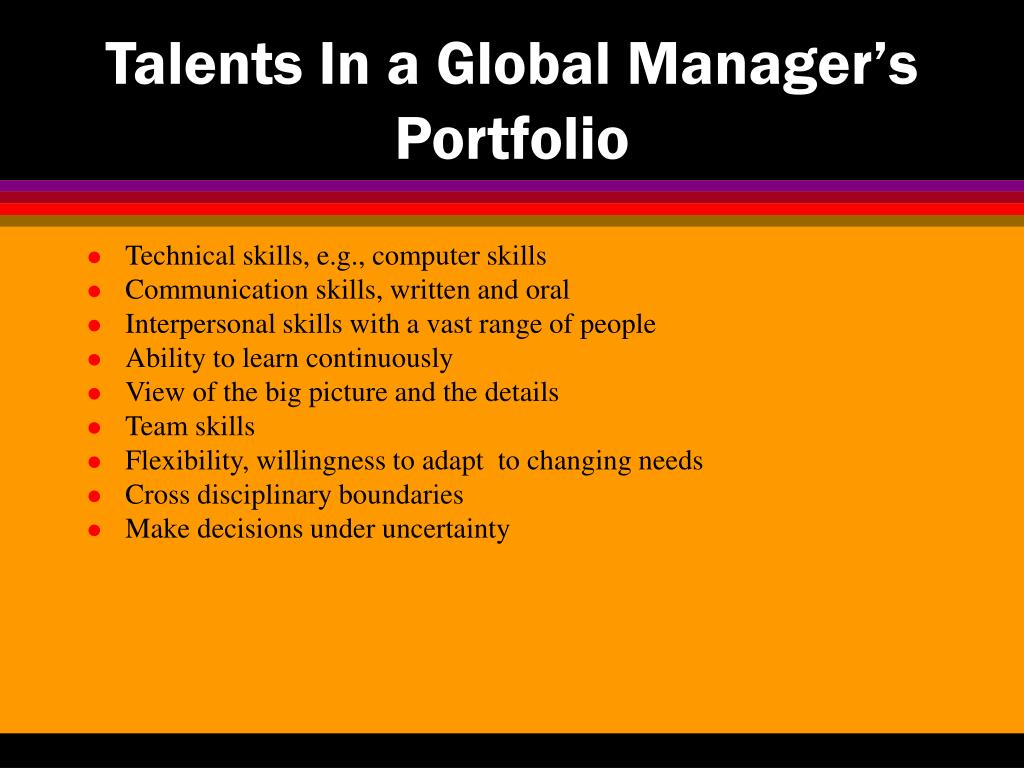 Talents In a Global Manager's Portfolio

- Technical skills, e.g., computer skills
- Communication skills, written and oral
- Interpersonal skills with a vast range of people
- Ability to learn continuously
- View of the big picture and the details
- Team skills
- Flexibility, willingness to adapt to changing needs
- Cross disciplinary boundaries
- Make decisions under uncertainty